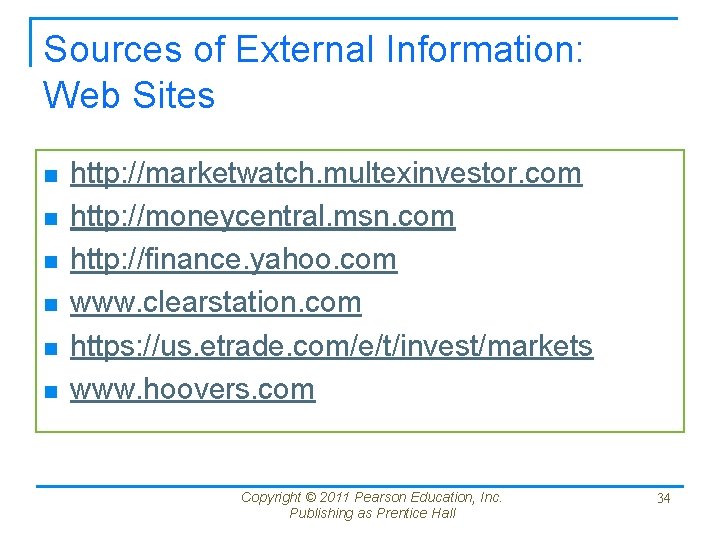 Sources of External Information: Web Sites

- http://marketwatch.multexinvestor.com
- http://moneycentral.msn.com
- http://finance.yahoo.com
- www.clearstation.com
- https://us.etrade.com/e/t/invest/markets
- www.hoovers.com

Copyright © 2011 Pearson Education, Inc. Publishing as Prentice Hall

34